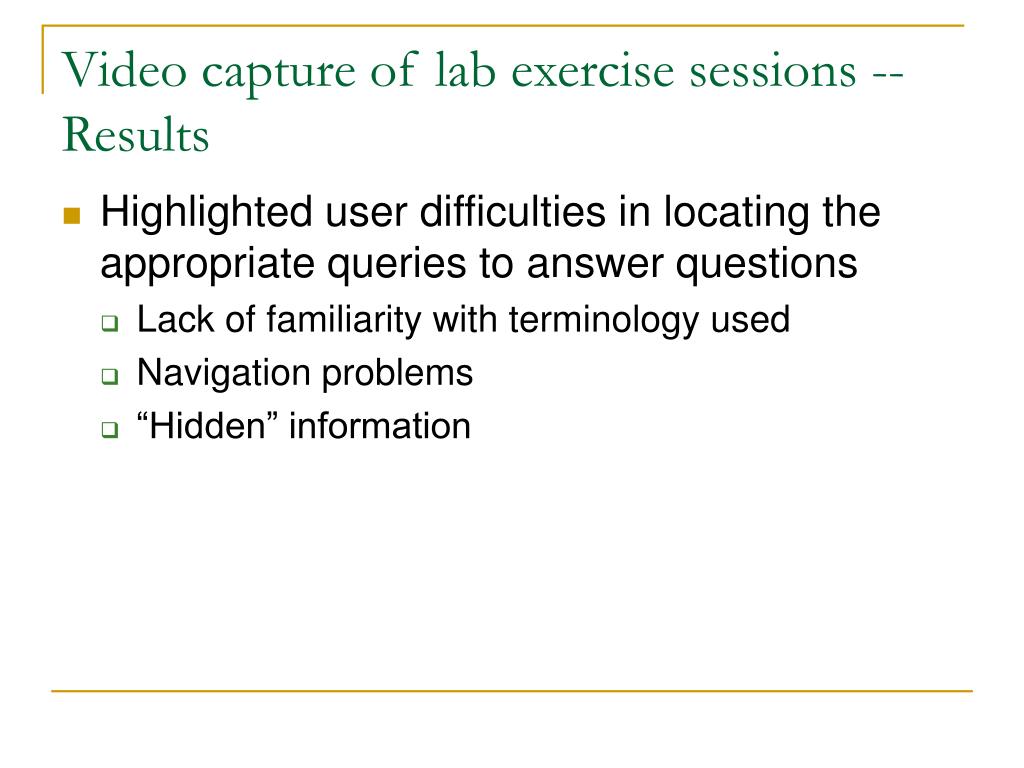 Video capture of lab exercise sessions -- Results

Highlighted user difficulties in locating the appropriate queries to answer questions

Lack of familiarity with terminology used

Navigation problems

“Hidden” information